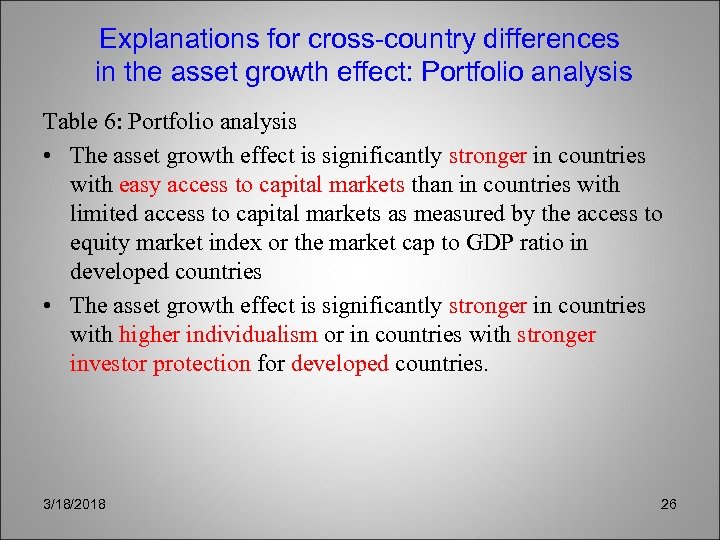 Explanations for cross-country differences in the asset growth effect: Portfolio analysis

Table 6: Portfolio analysis

• The asset growth effect is significantly stronger in countries with easy access to capital markets than in countries with limited access to capital markets as measured by the access to equity market index or the market cap to GDP ratio in developed countries

• The asset growth effect is significantly stronger in countries with higher individualism or in countries with stronger investor protection for developed countries.

3/18/2018

26